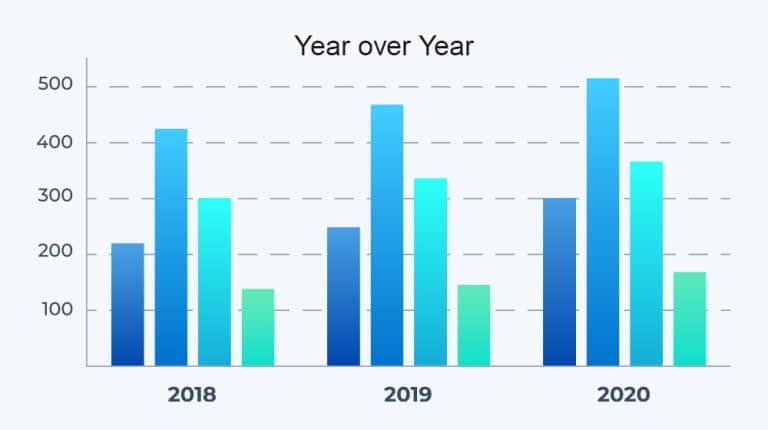 Year over Year

500
400
300
200
100

2018
2019
2020